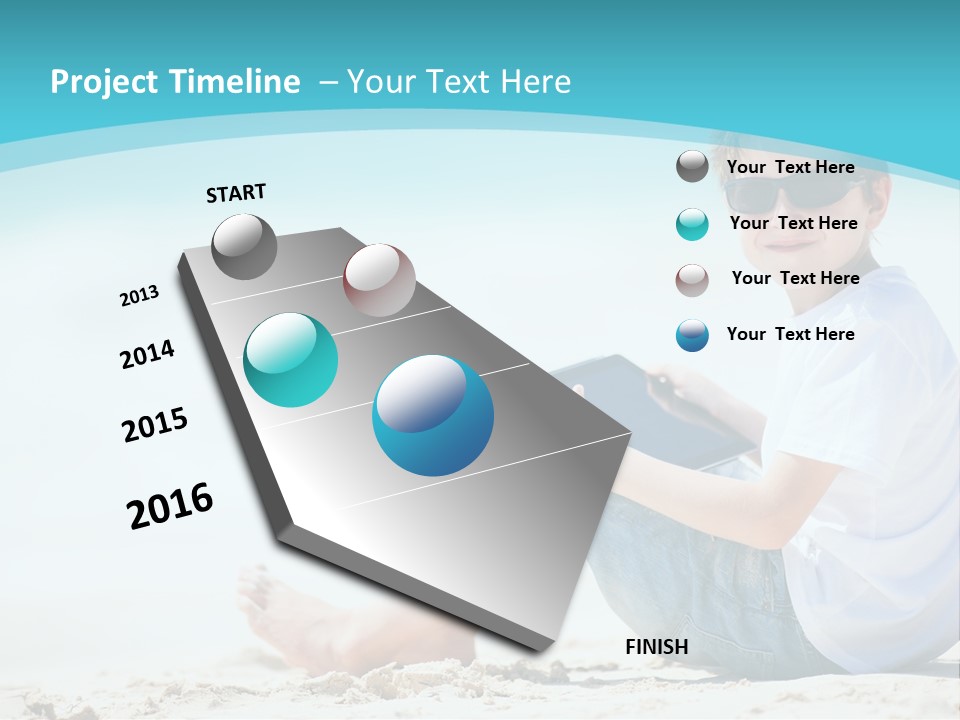 Project Timeline – Your Text Here

START

2013

2014

2015

2016

FINISH

Your Text Here

Your Text Here

Your Text Here

Your Text Here